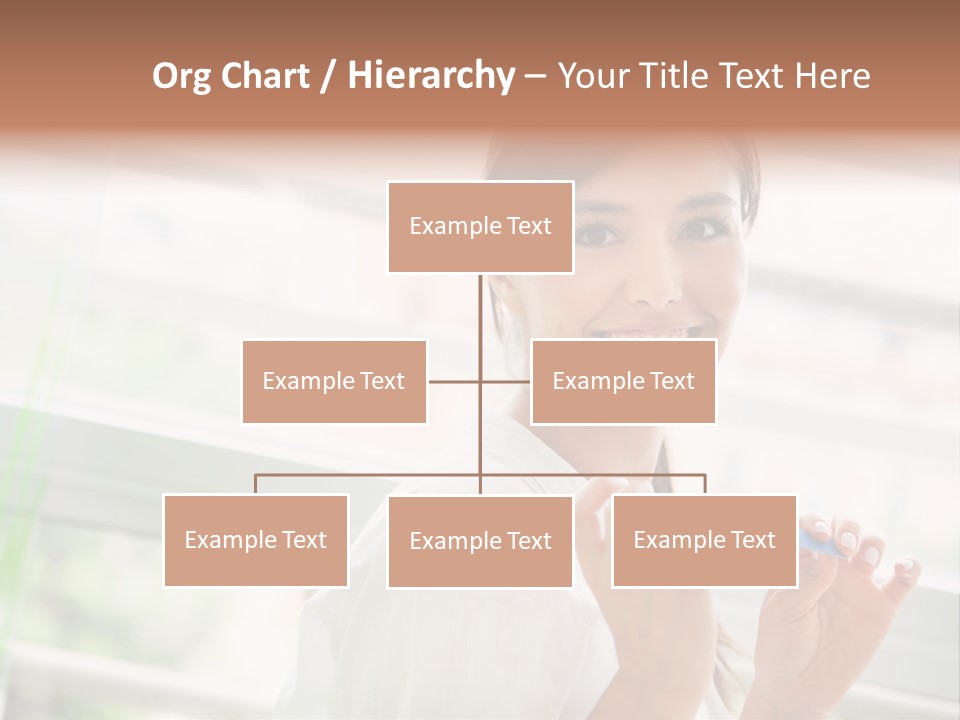 Org Chart / Hierarchy – Your Title Text Here

Example Text

Example Text

Example Text

Example Text

Example Text

Example Text